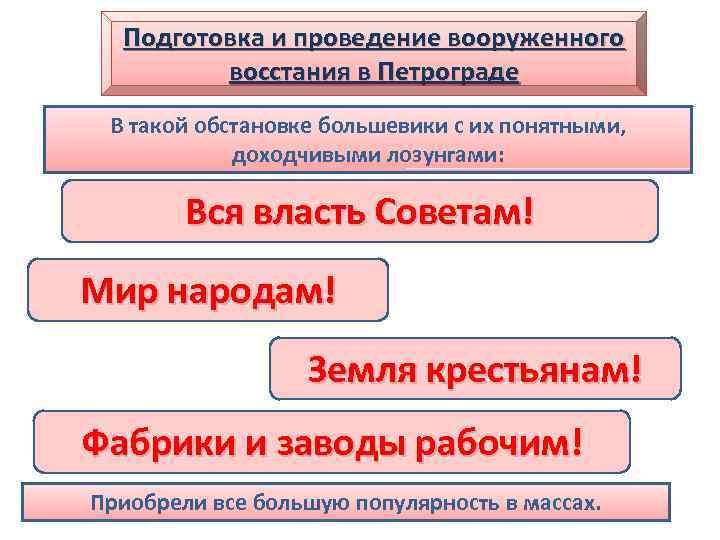 Подготовка и проведение вооруженного восстания в Петрограде

В такой обстановке большевики с их понятными, доходчивыми лозунгами:

Вся власть Советам!

Мир народам!

Земля крестьянам!

Фабрики и заводы рабочим!

Приобрели все большую популярность в массах.